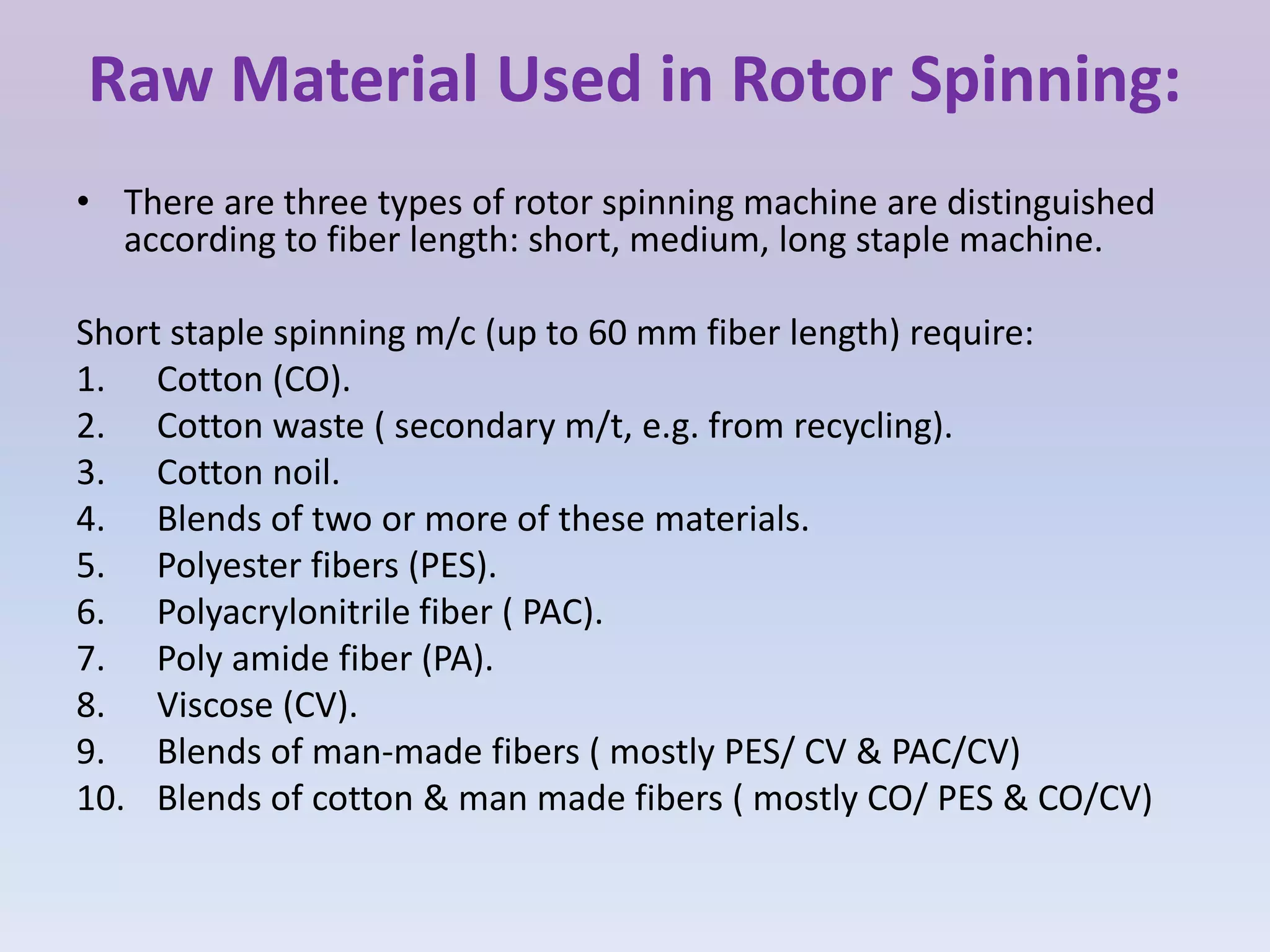 Raw Material Used in Rotor Spinning:

• There are three types of rotor spinning machine are distinguished according to fiber length: short, medium, long staple machine.

Short staple spinning m/c (up to 60 mm fiber length) require:
1. Cotton (CO).
2. Cotton waste ( secondary m/t, e.g. from recycling).
3. Cotton noil.
4. Blends of two or more of these materials.
5. Polyester fibers (PES).
6. Polyacrylonitrile fiber ( PAC).
7. Poly amide fiber (PA).
8. Viscose (CV).
9. Blends of man-made fibers ( mostly PES/ CV & PAC/CV)
10. Blends of cotton & man made fibers ( mostly CO/ PES & CO/CV)